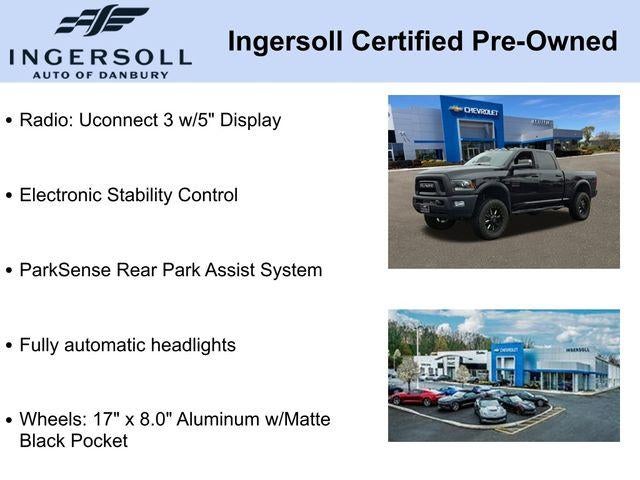 INGERSOLL
AUTO OF DANBURY

Ingersoll Certified Pre-Owned

• Radio: Uconnect 3 w/5" Display

• Electronic Stability Control

• ParkSense Rear Park Assist System

• Fully automatic headlights

• Wheels: 17" x 8.0" Aluminum w/Matte Black Pocket

CHEVROLET

CHEVROLET
INGERSOLL